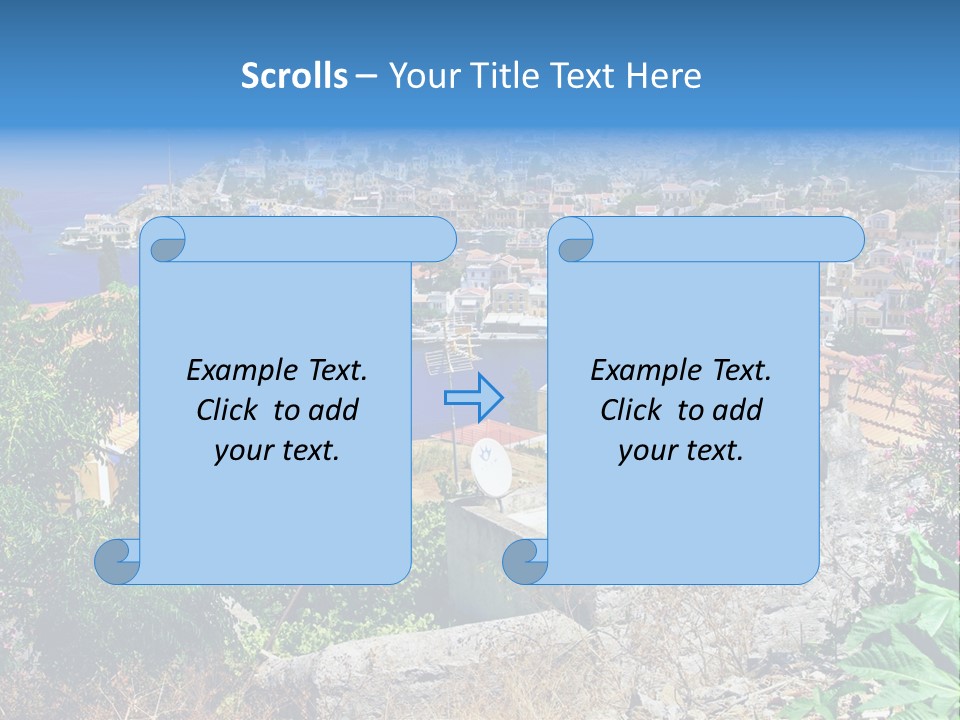 Scrolls – Your Title Text Here

Example Text. Click to add your text.

Example Text. Click to add your text.